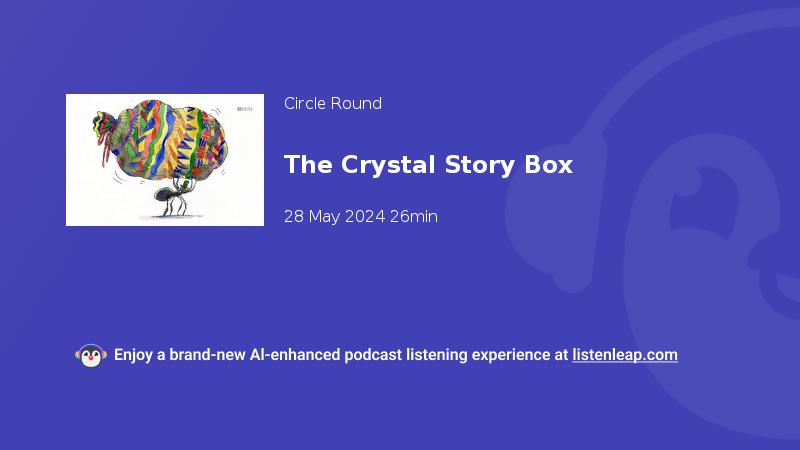 Circle Round

The Crystal Story Box

28 May 2024 26min

Enjoy a brand-new AI-enhanced podcast listening experience at listenleap.com